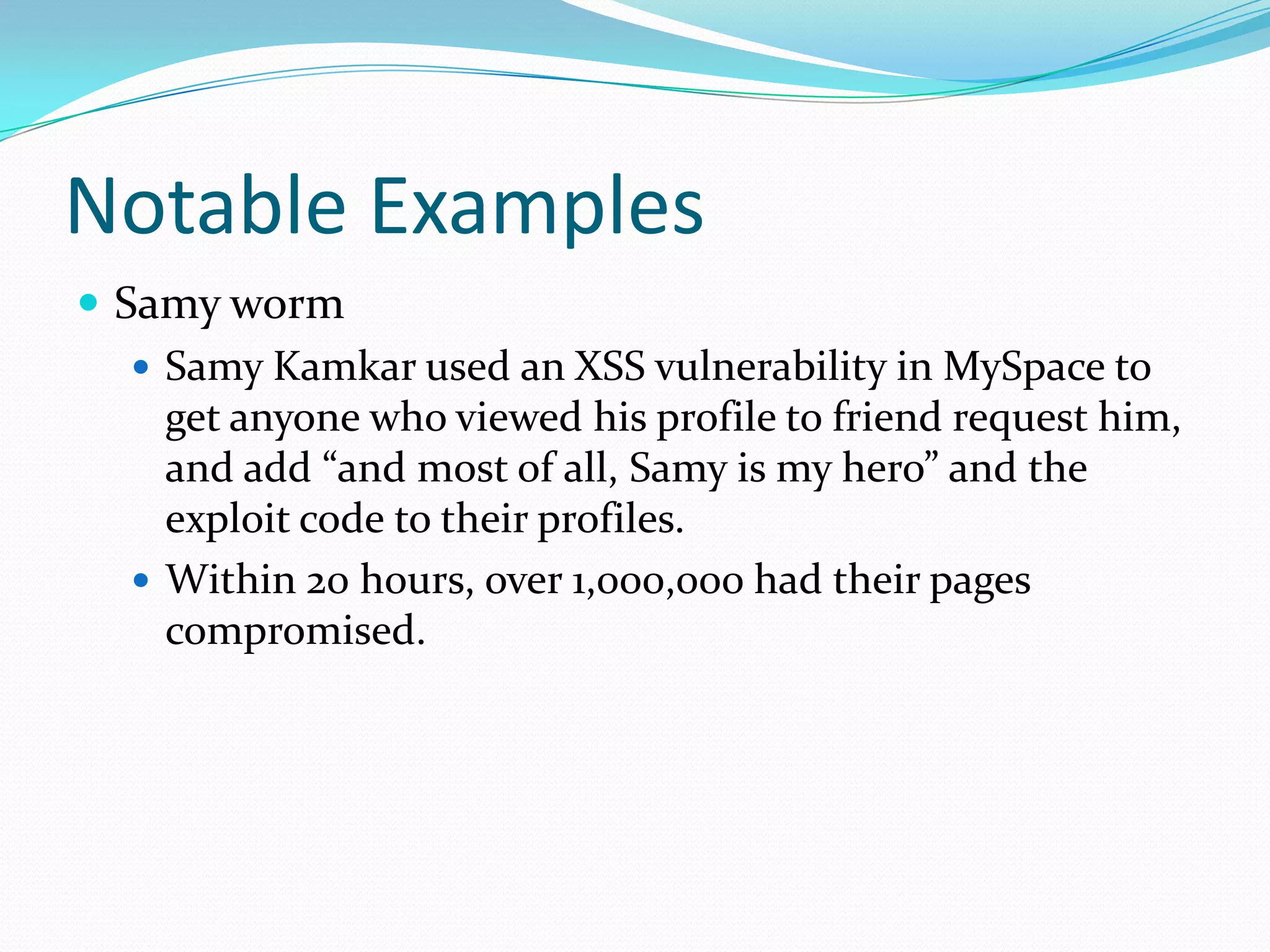 Notable Examples

- Samy worm
  - Samy Kamkar used an XSS vulnerability in MySpace to get anyone who viewed his profile to friend request him, and add “and most of all, Samy is my hero” and the exploit code to their profiles.
  - Within 20 hours, over 1,000,000 had their pages compromised.